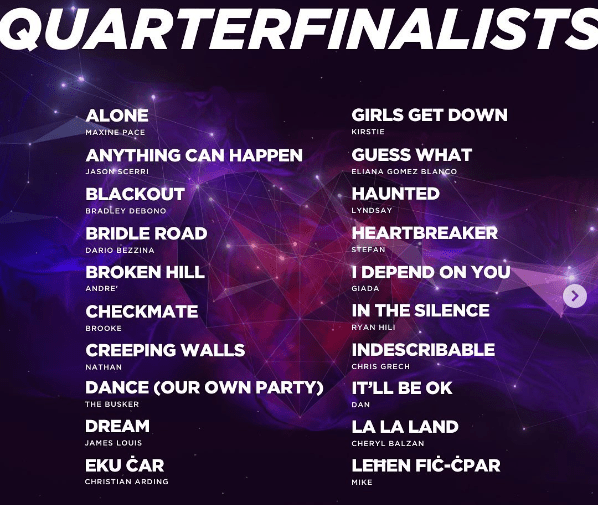 QUARTERFINALISTS

ALONE
MAXINE PACE

ANYTHING CAN HAPPEN
JASON SCERRI

BLACKOUT
BRADLEY DEBONO

BRIDLE ROAD
DARIO BEZZINA

BROKEN HILL
ANDRE'

CHECKMATE
BROOKE

CREEPING WALLS
NATHAN

DANCE (OUR OWN PARTY)
THE BUSKER

DREAM
JAMES LOUIS

EKU ĊAR
CHRISTIAN ARDING

GIRLS GET DOWN
KIRSTIE

GUESS WHAT
ELIANA GOMEZ BLANCO

HAUNTED
LYNDSAY

HEARTBREAKER
STEFAN

I DEPEND ON YOU
GIADA

IN THE SILENCE
RYAN HILI

INDESCRIBABLE
CHRIS GRECH

IT'LL BE OK
DAN

LA LA LAND
CHERYL BALZAN

LEĦEN FIĊ-ĊPAR
MIKE